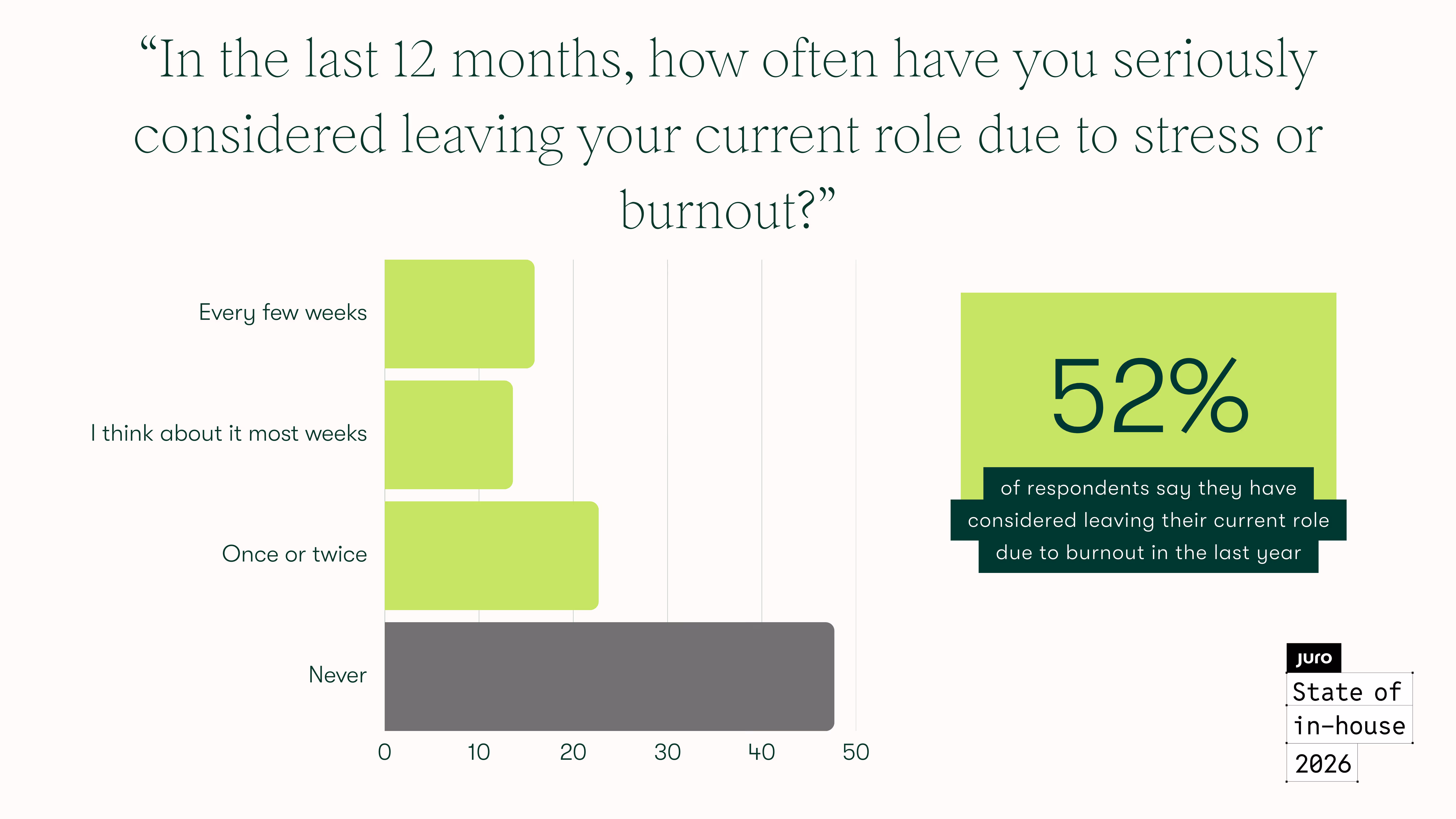 “In the last 12 months, how often have you seriously considered leaving your current role due to stress or burnout?”

Every few weeks

I think about it most weeks

Once or twice

Never

0 10 20 30 40 50

52%

of respondents say they have considered leaving their current role due to burnout in the last year

juro

State of in-house 2026